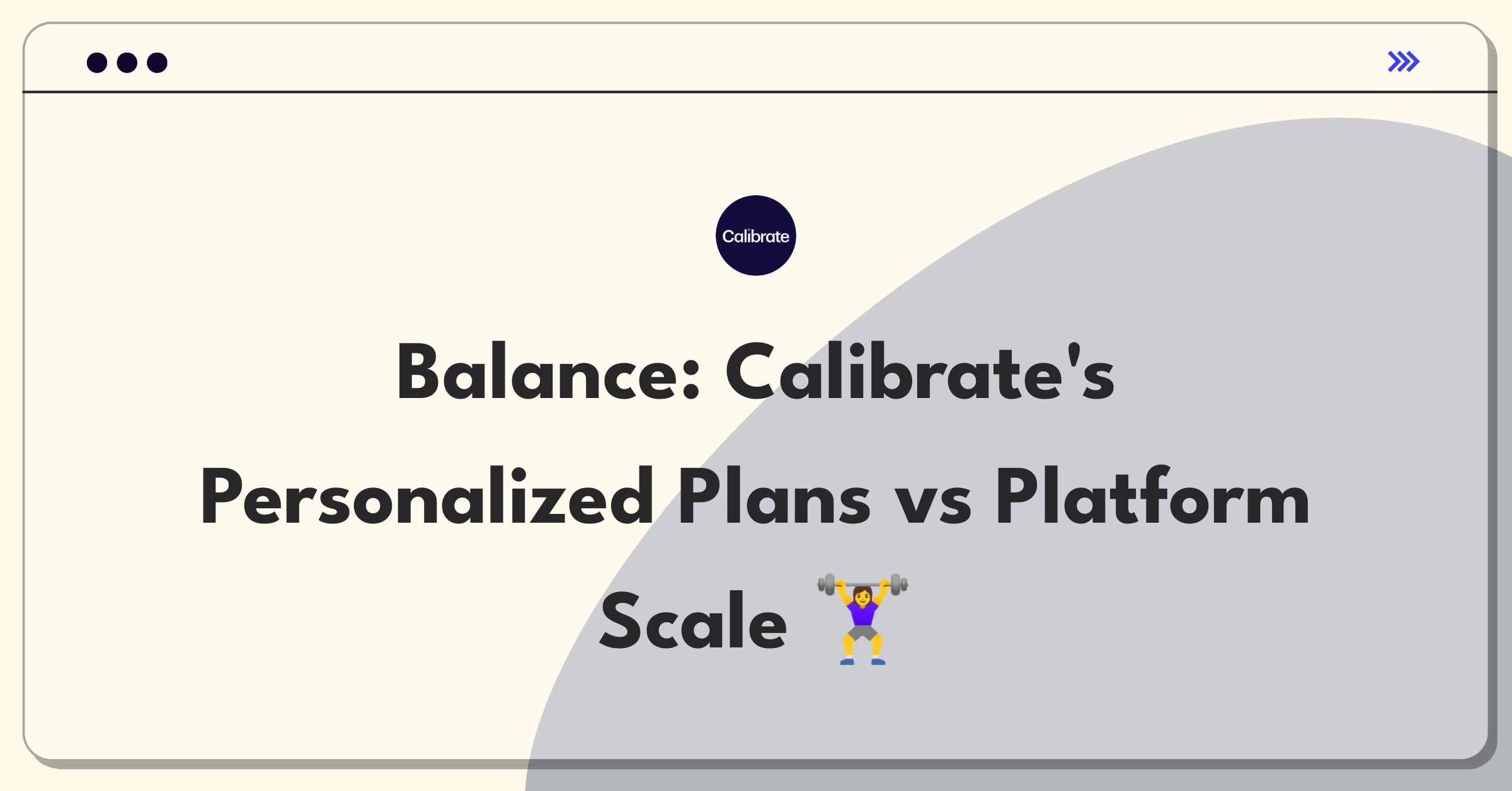 Calibrate

Balance: Calibrate's Personalized Plans vs Platform Scale 🏋️‍♀️